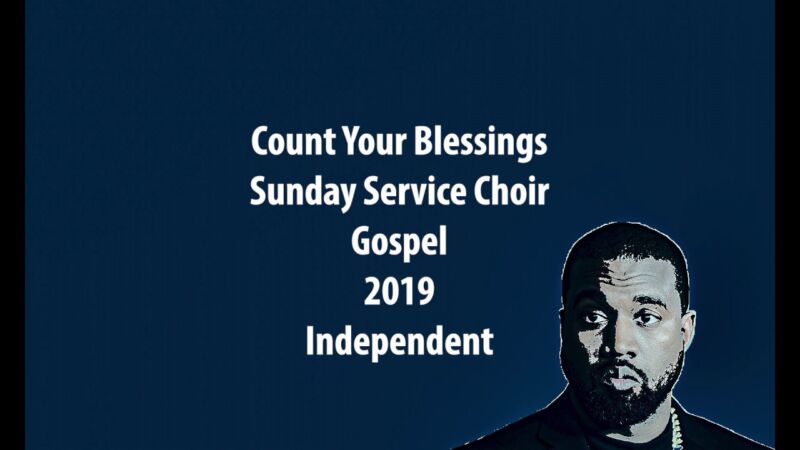 Count Your Blessings
Sunday Service Choir
Gospel
2019
Independent